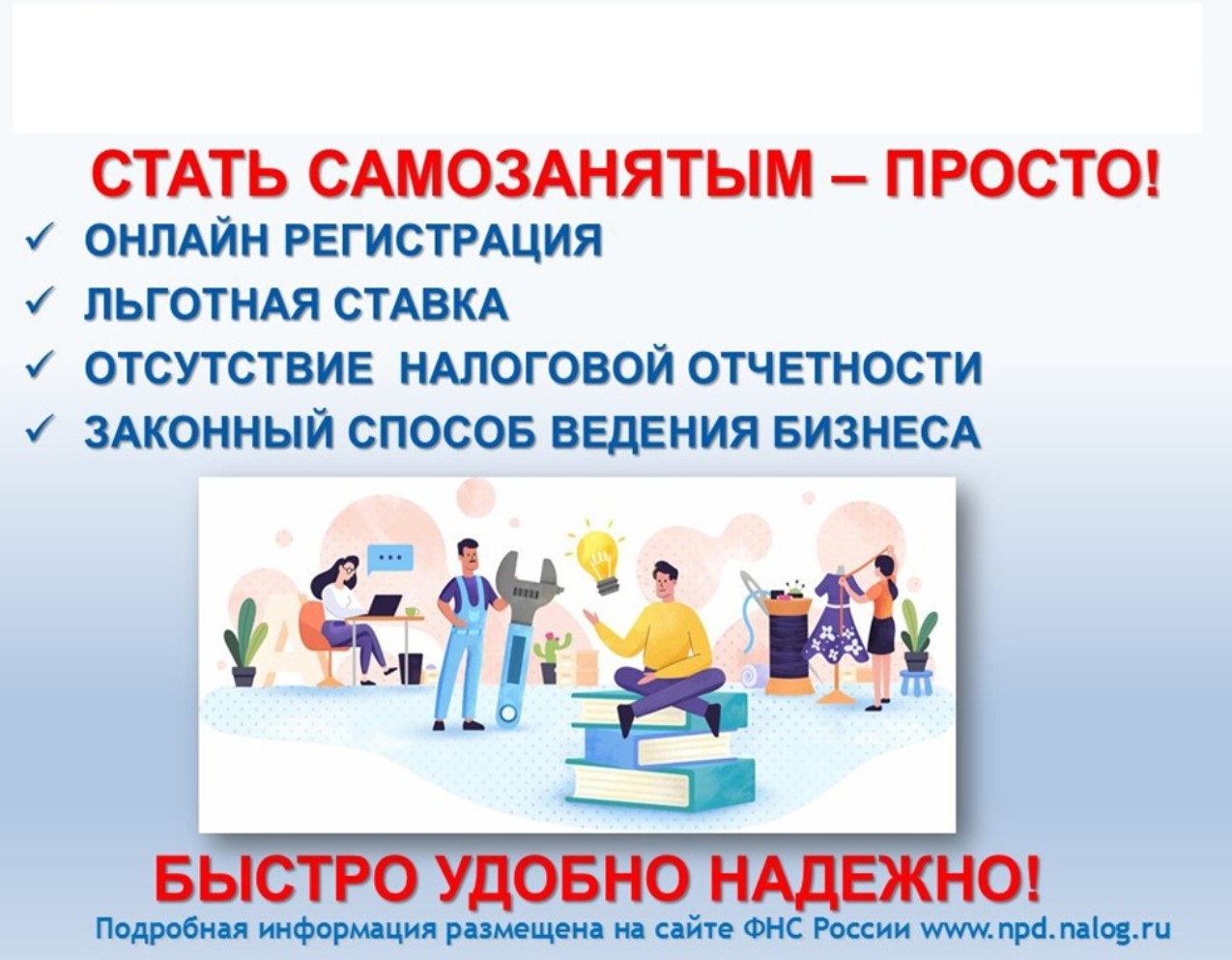 СТАТЬ САМОЗАНЯТЫМ – ПРОСТО!

✓ ОНЛАЙН РЕГИСТРАЦИЯ
✓ ЛЬГОТНАЯ СТАВКА
✓ ОТСУТСТВИЕ НАЛОГОВОЙ ОТЧЕТНОСТИ
✓ ЗАКОННЫЙ СПОСОБ ВЕДЕНИЯ БИЗНЕСА

БЫСТРО УДОБНО НАДЕЖНО!

Подробная информация размещена на сайте ФНС России www.npd.nalog.ru